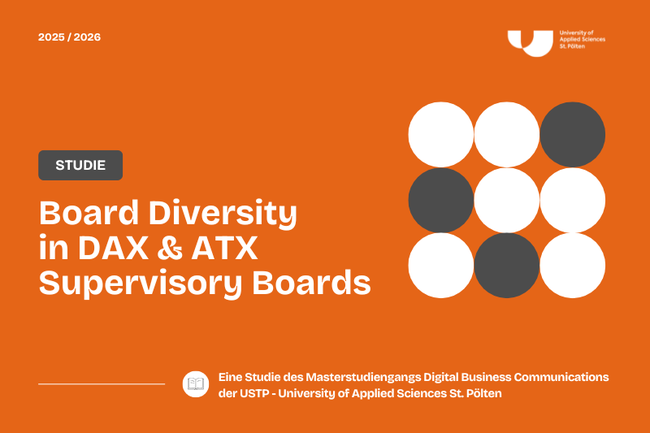 2025 / 2026

University of Applied Sciences St. Pölten

STUDIE

Board Diversity in DAX & ATX Supervisory Boards

Eine Studie des Masterstudiengangs Digital Business Communications der USTP - University of Applied Sciences St. Pölten